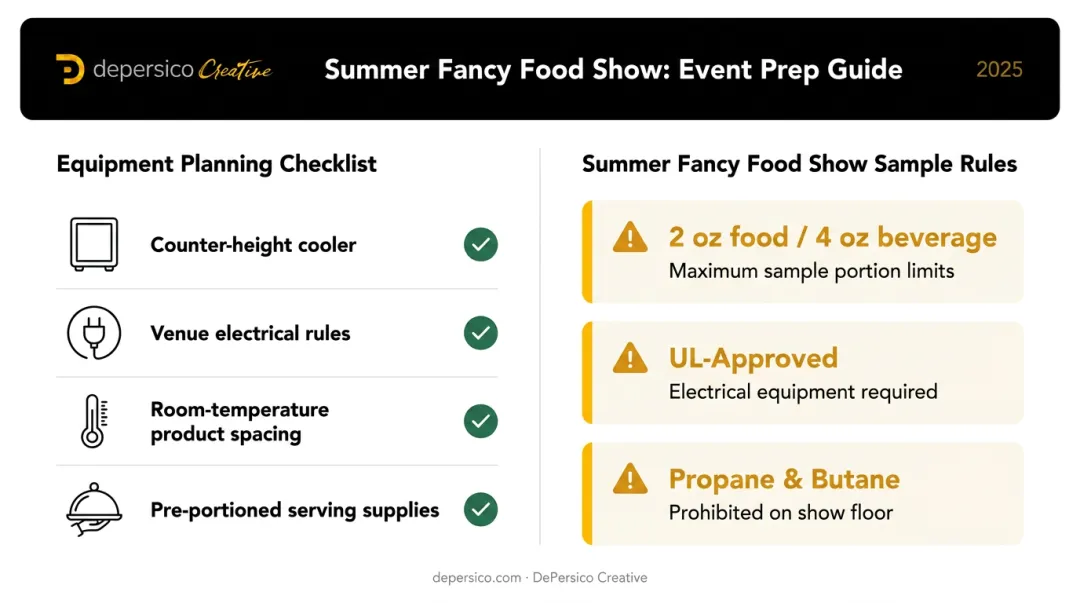 depersico Creative

Summer Fancy Food Show: Event Prep Guide

2025

Equipment Planning Checklist

Counter-height cooler

Venue electrical rules

Room-temperature product spacing

Pre-portioned serving supplies

Summer Fancy Food Show Sample Rules

2 oz food / 4 oz beverage
Maximum sample portion limits

UL-Approved
Electrical equipment required

Propane & Butane
Prohibited on show floor

depersico.com · DePersico Creative